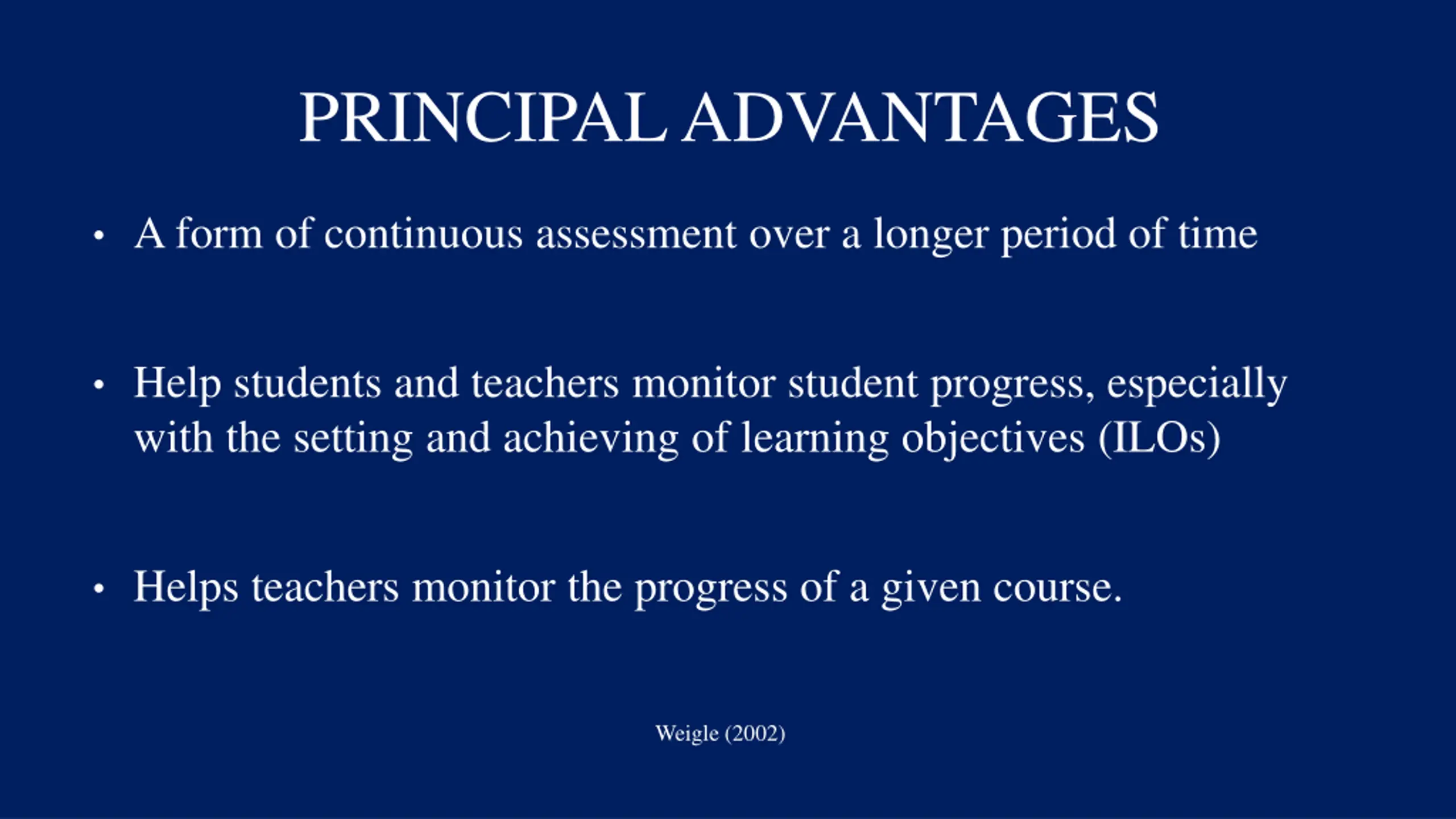 PRINCIPAL ADVANTAGES

• A form of continuous assessment over a longer period of time

• Help students and teachers monitor student progress, especially with the setting and achieving of learning objectives (ILOs)

• Helps teachers monitor the progress of a given course.

Weigle (2002)